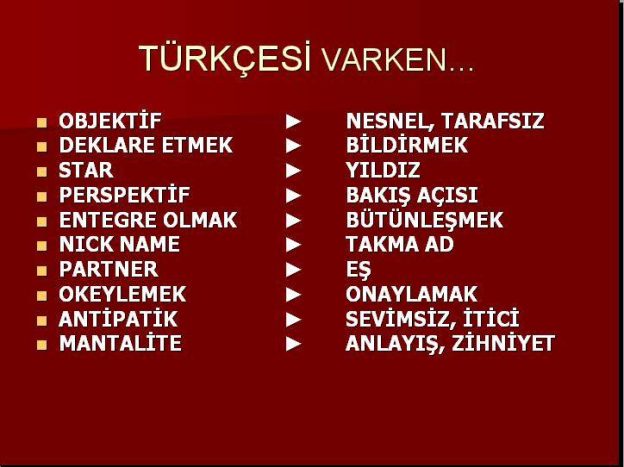 TÜRKÇESİ VARKEN…

- OBJEKTİF ► NESNEL, TARAFSIZ
- DEKLARE ETMEK ► BİLDİRMEK
- STAR ► YILDIZ
- PERSPEKTİF ► BAKIŞ AÇISI
- ENTEGRE OLMAK ► BÜTÜNLEŞMEK
- NICK NAME ► TAKMA AD
- PARTNER ► EŞ
- OKEYLEMEK ► ONAYLAMAK
- ANTİPATİK ► SEVİMSİZ, İTİCİ
- MANTALİTE ► ANLAYIŞ, ZİHNİYET